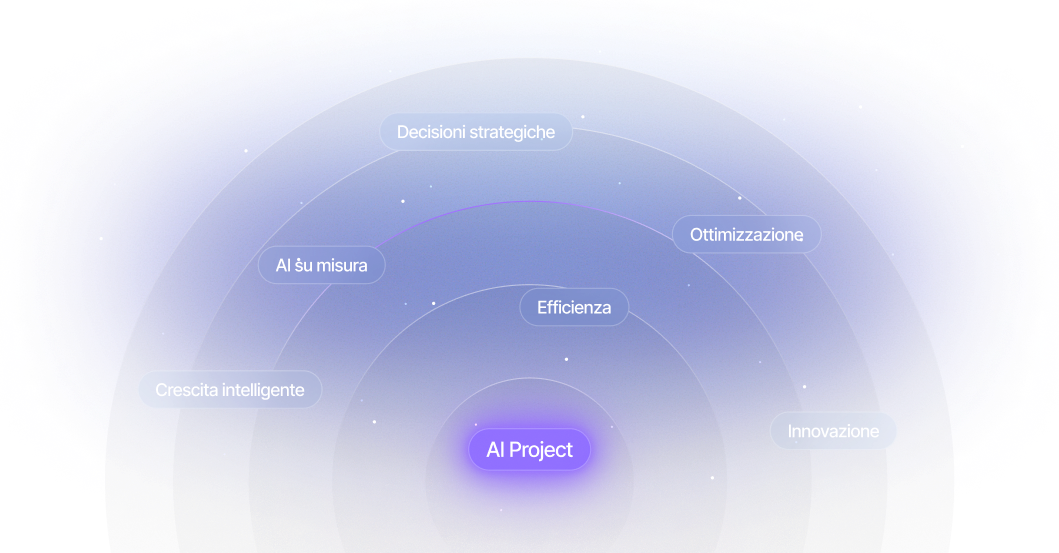 Decisioni strategiche

Ottimizzazione

AI su misura

Efficienza

Crescita intelligente

Innovazione

AI Project